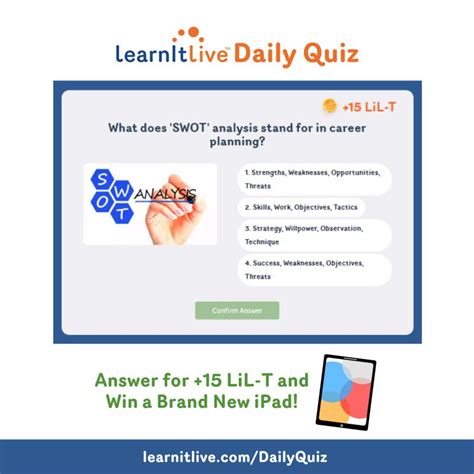 learnItlive™ Daily Quiz

+15 LiL-T

What does 'SWOT' analysis stand for in career planning?

S W O T ANALYSIS

1. Strengths, Weaknesses, Opportunities, Threats

2. Skills, Work, Objectives, Tactics

3. Strategy, Willpower, Observation, Technique

4. Success, Weaknesses, Objectives, Threats

Confirm Answer

Answer for +15 LiL-T and Win a Brand New iPad!

learnitlive.com/DailyQuiz